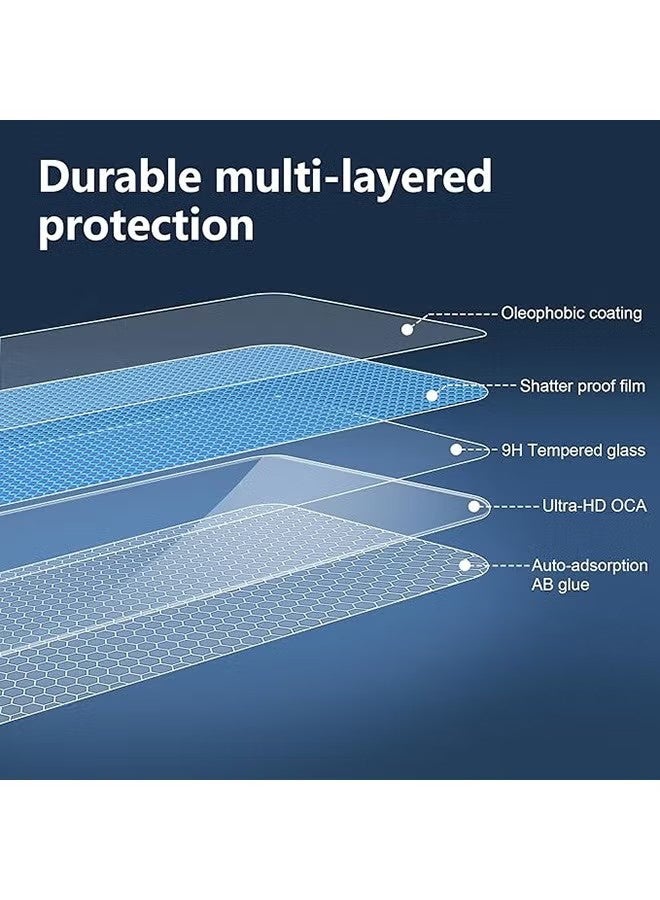 Durable multi-layered protection

Oleophobic coating

Shatter proof film

9H Tempered glass

Ultra-HD OCA

Auto-adsorption AB glue